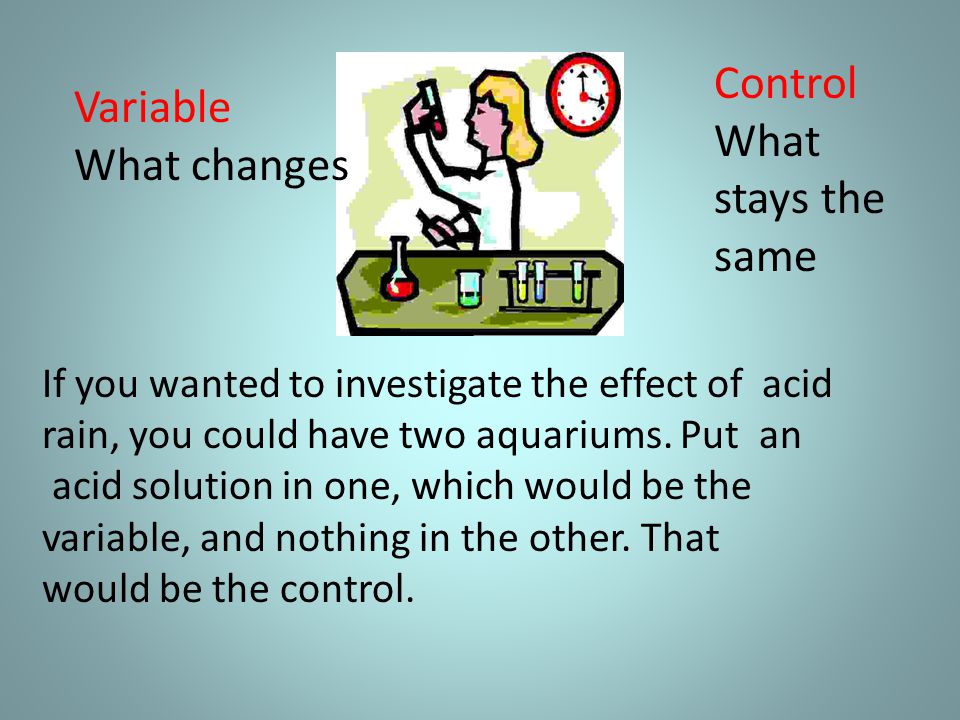 Variable
What changes

Control
What stays the same

If you wanted to investigate the effect of acid rain, you could have two aquariums. Put an acid solution in one, which would be the variable, and nothing in the other. That would be the control.